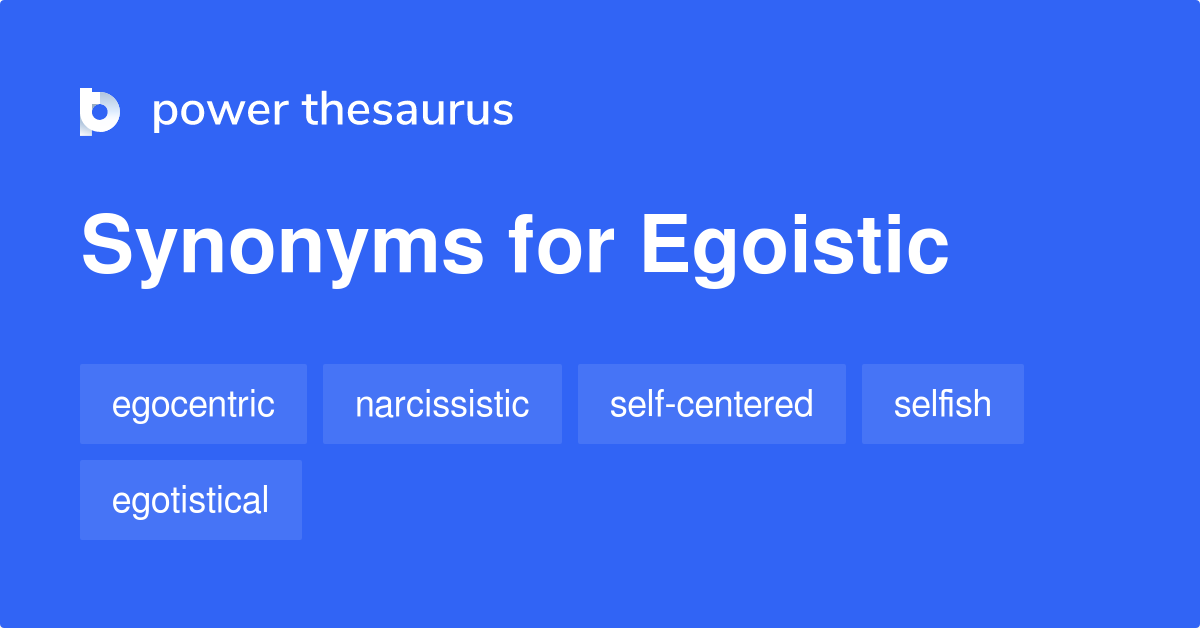 power thesaurus

Synonyms for Egoistic

egocentric narcissistic self-centered selfish egotistical